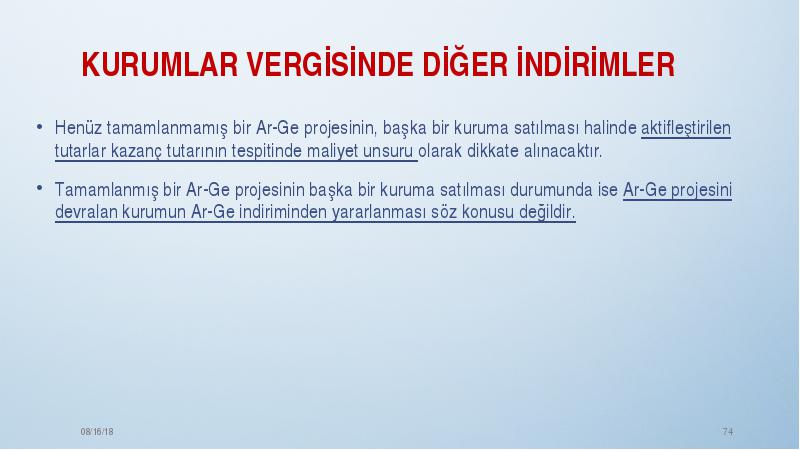 KURUMLAR VERGİSİNDE DİĞER İNDİRİMLER

• Henüz tamamlanmamış bir Ar-Ge projesinin, başka bir kuruma satılması halinde aktifleştirilen tutarlar kazanç tutarının tespitinde maliyet unsuru olarak dikkate alınacaktır.

• Tamamlanmış bir Ar-Ge projesinin başka bir kuruma satılması durumunda ise Ar-Ge projesini devralan kurumun Ar-Ge indiriminden yararlanması söz konusu değildir.

08/16/18

74